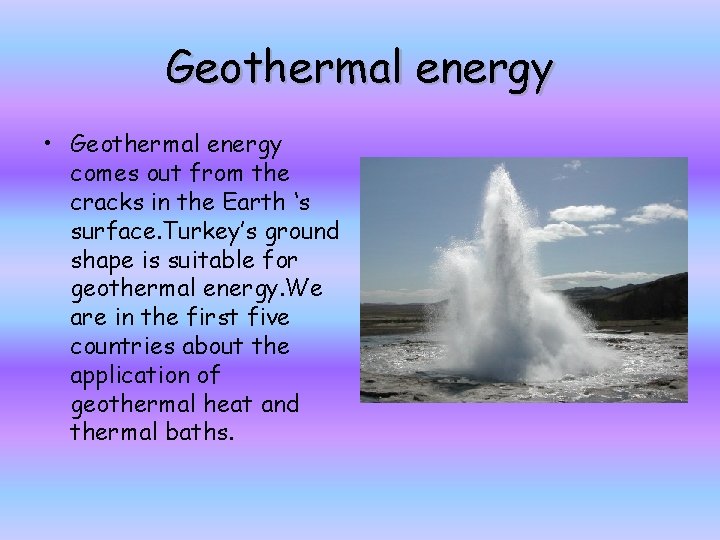 Geothermal energy

• Geothermal energy comes out from the cracks in the Earth ‘s surface.Turkey’s ground shape is suitable for geothermal energy.We are in the first five countries about the application of geothermal heat and thermal baths.